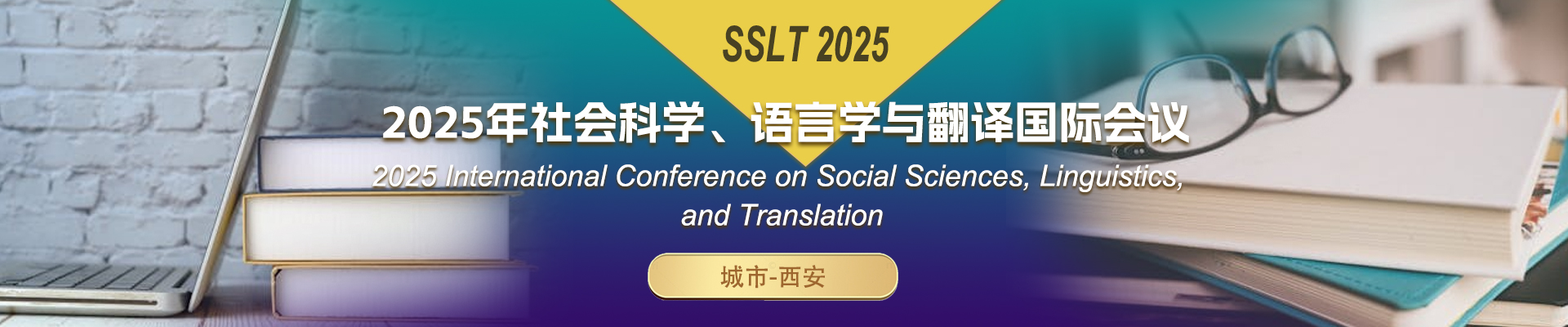 SSLT 2025

2025年社会科学、语言学与翻译国际会议

2025 International Conference on Social Sciences, Linguistics, and Translation

城市-西安